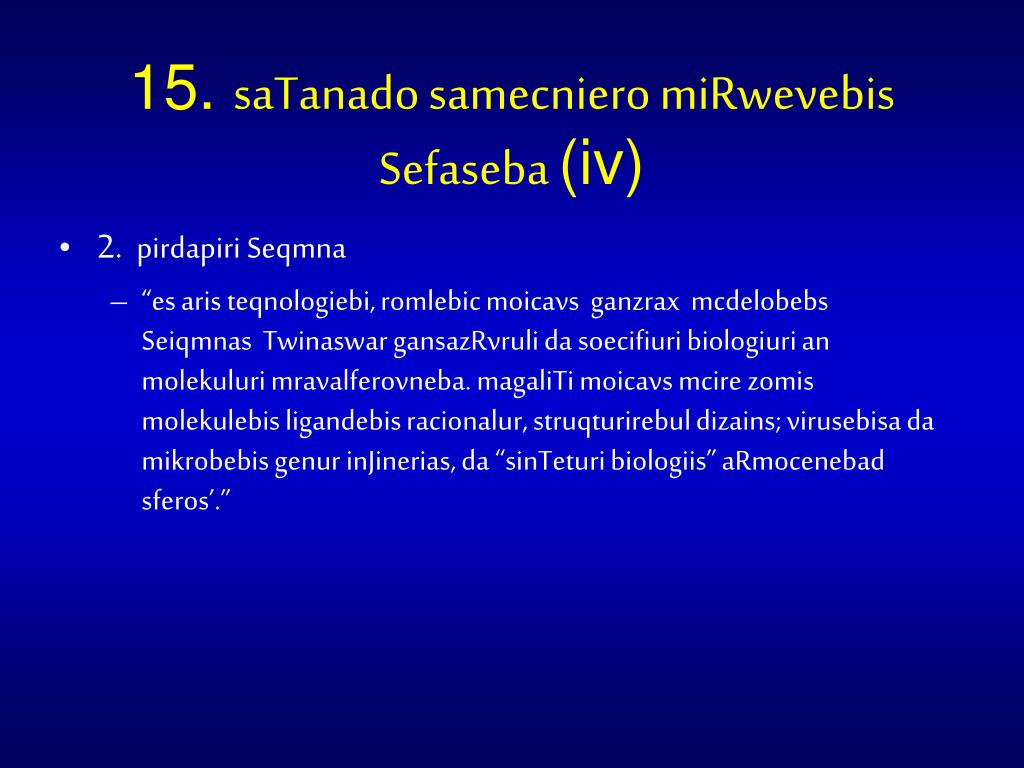 15. saTanado samecniero miRwevebis Sefaseba (iv)

• 2. pirdapiri Seqmna

– “es aris teqnologiebi, romlebic moicavs ganzrax mcdelobebs Seiqmnas Twinaswar gansazRvruli da soecifiuri biologiuri an molekuluri mravalferovneba. magaliTi moicavs mcire zomis molekulebis ligandebis racionalur, struqturirebul dizains; virusebisa da mikrobebis genur inJinerias, da “sinTeturi biologiis” aRmocenebad sferos’.”